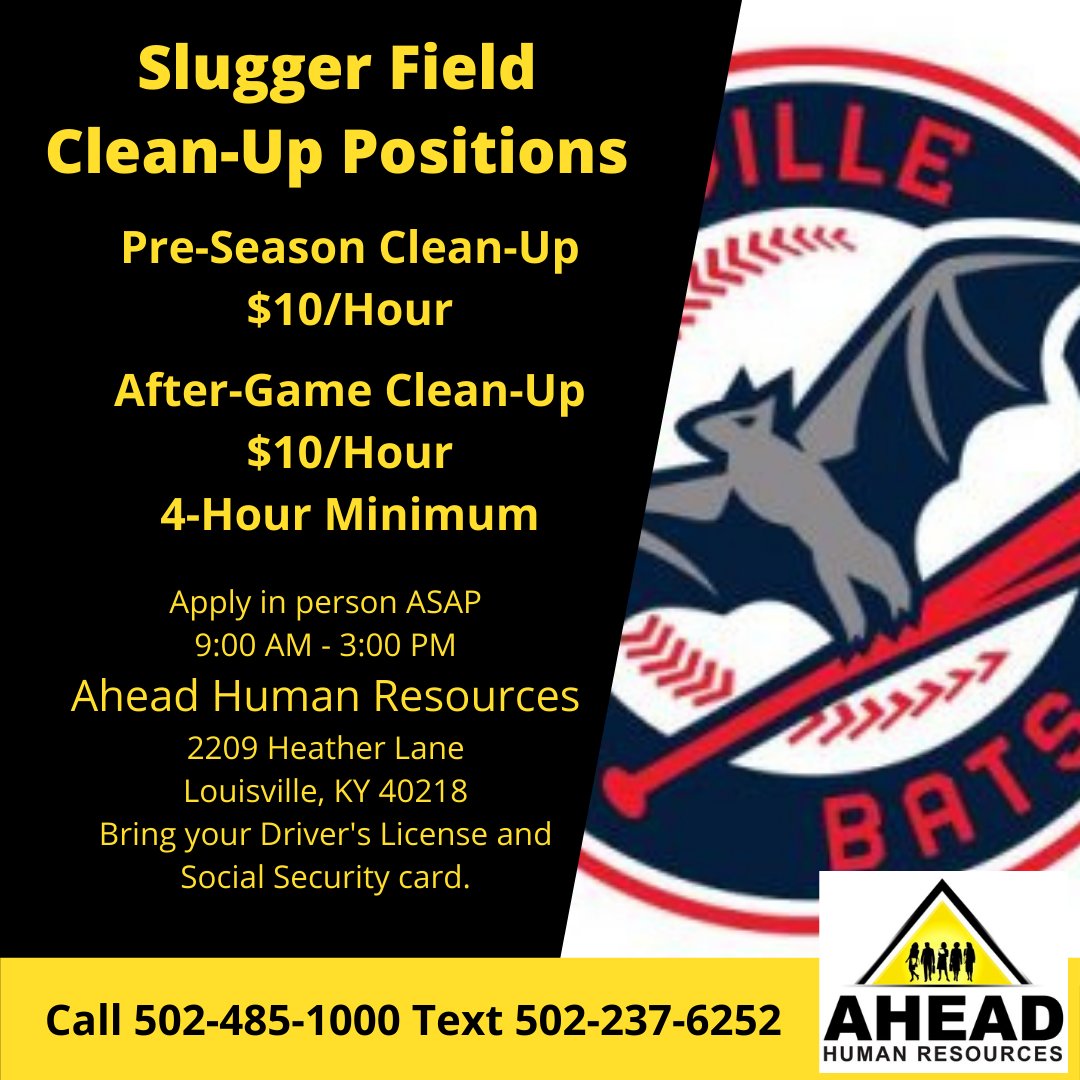 Slugger Field
Clean-Up Positions

Pre-Season Clean-Up
$10/Hour

After-Game Clean-Up
$10/Hour
4-Hour Minimum

Apply in person ASAP
9:00 AM - 3:00 PM
Ahead Human Resources
2209 Heather Lane
Louisville, KY 40218
Bring your Driver's License and Social Security card.

ILLE

BATS

Call 502-485-1000 Text 502-237-6252

AHEAD
HUMAN RESOURCES